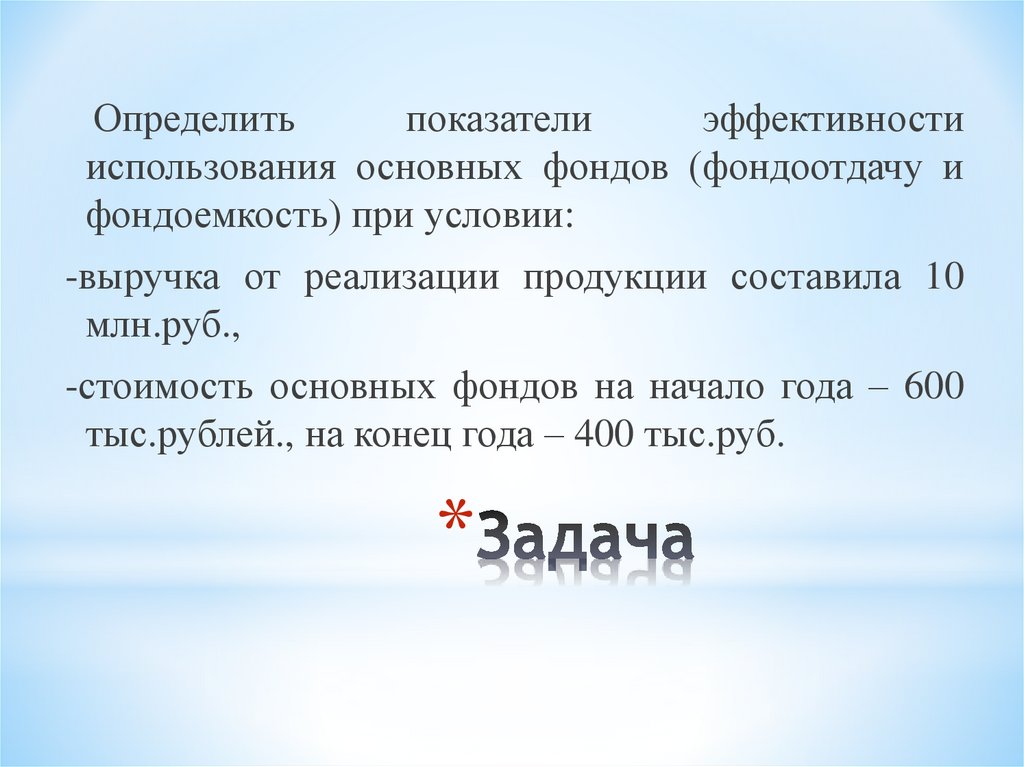 Определить показатели эффективности использования основных фондов (фондоотдачу и фондоемкость) при условии:

-выручка от реализации продукции составила 10 млн.руб.,

-стоимость основных фондов на начало года – 600 тыс.рублей., на конец года – 400 тыс.руб.

*Задача